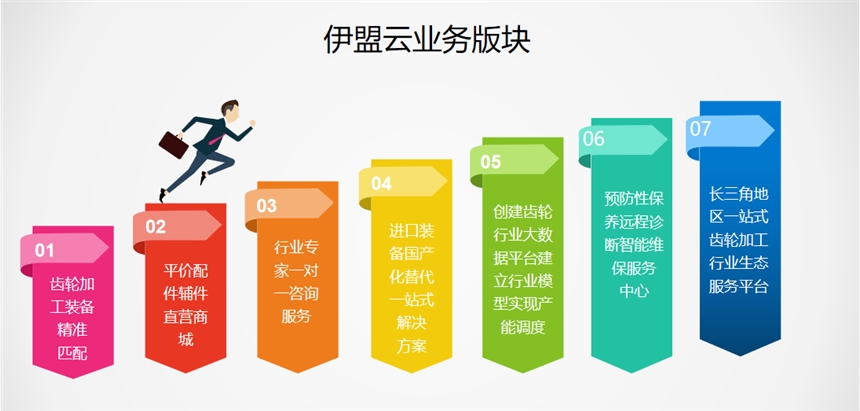 伊盟云业务版块

01
齿轮加工装备精准匹配

02
平价配件辅件直营商城

03
行业专家一对一咨询服务

04
进口装备国产化替代一站式解决方案

05
创建齿轮行业大数据平台建立行业模型实现产能调度

06
预防性保养远程诊断智能维保服务中心

07
长三角地区一站式齿轮加工行业生态服务平台